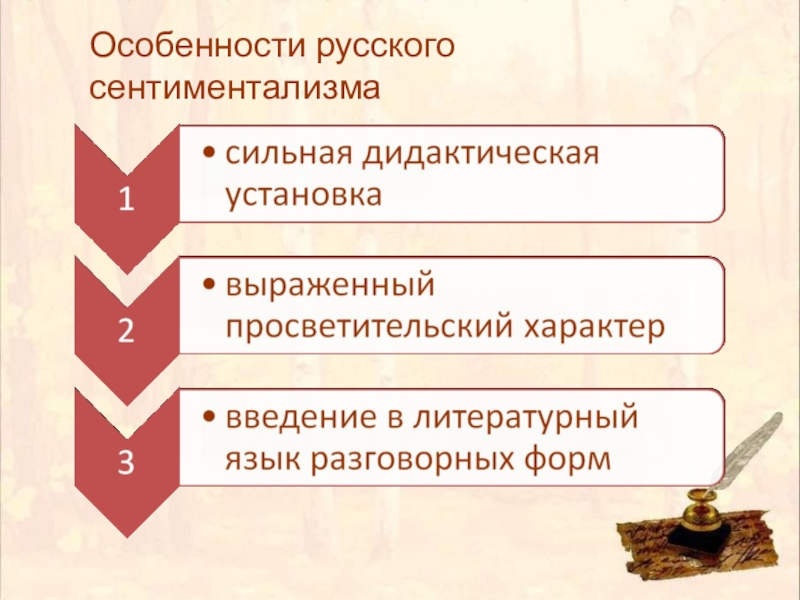 Особенности русского сентиментализма

1

• сильная дидактическая установка

2

• выраженный просветительский характер

3

• введение в литературный язык разговорных форм